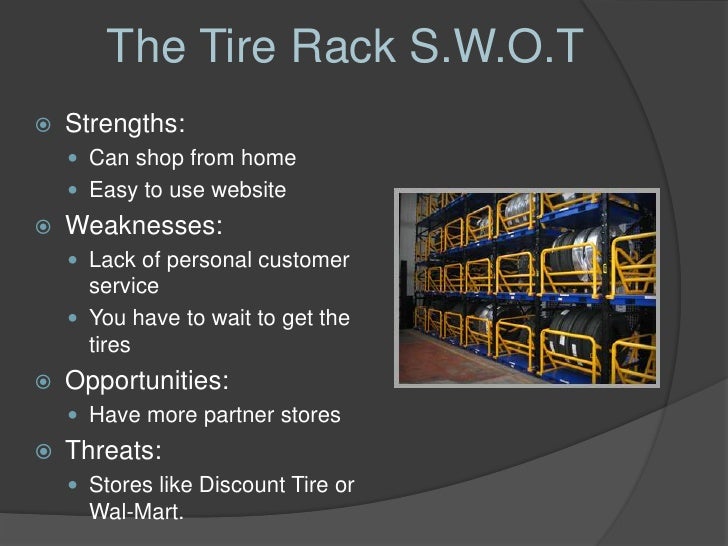 The Tire Rack S.W.O.T

Strengths:

Can shop from home

Easy to use website

Weaknesses:

Lack of personal customer service

You have to wait to get the tires

Opportunities:

Have more partner stores

Threats:

Stores like Discount Tire or Wal-Mart.